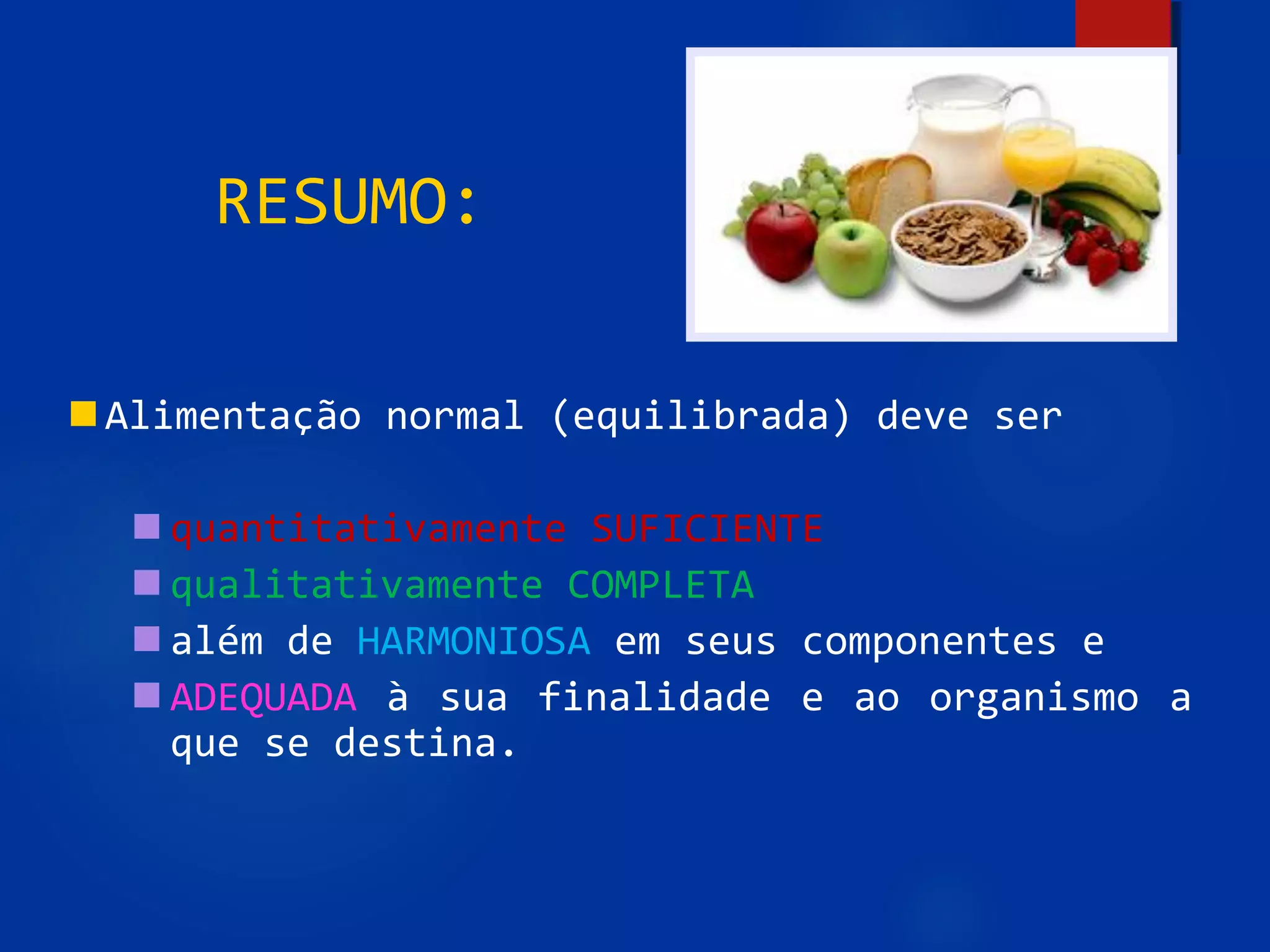 RESUMO:

Alimentação normal (equilibrada) deve ser

quantitativamente SUFICIENTE
qualitativamente COMPLETA
além de HARMONIOSA em seus componentes e
ADEQUADA à sua finalidade e ao organismo a que se destina.